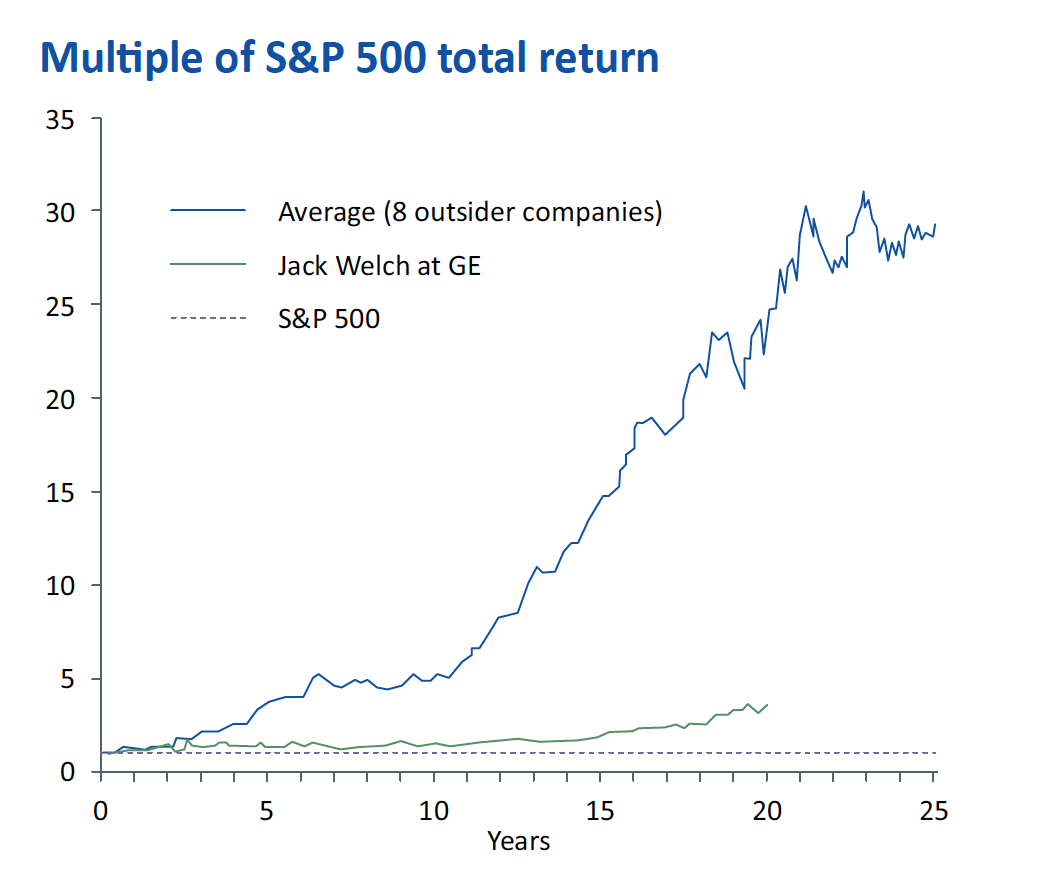 Multiple of S&P 500 total return

35
30
25
20
15
10
5
0

Average (8 outsider companies)
Jack Welch at GE
S&P 500

0 5 10 15 20 25
Years